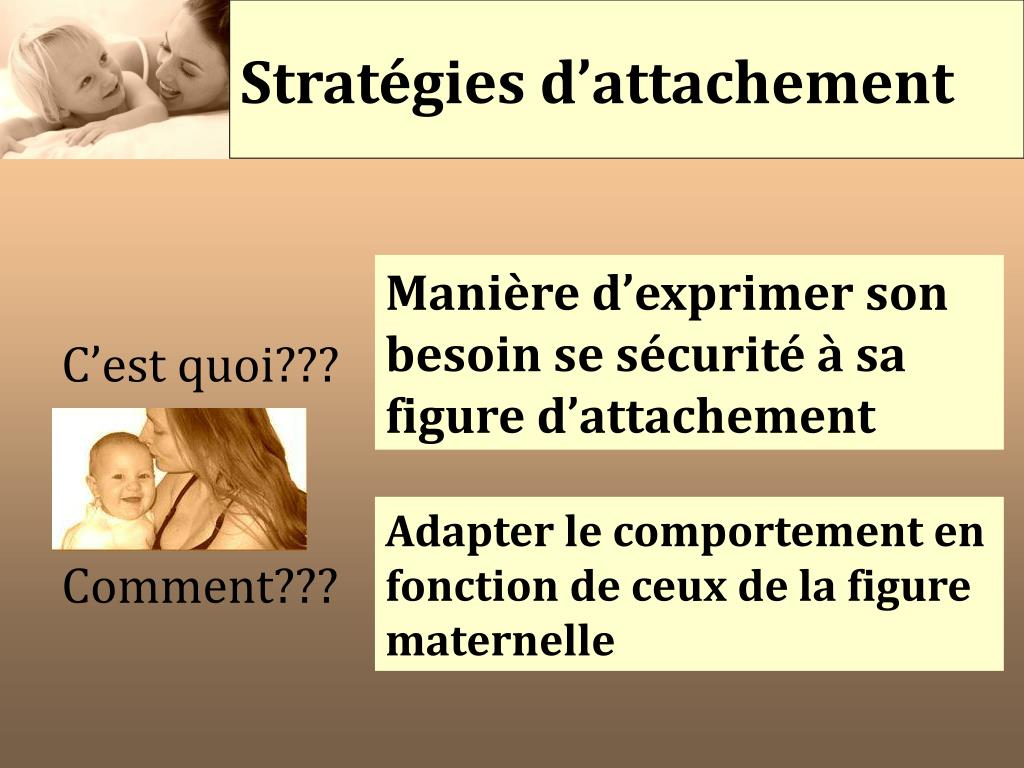 Stratégies d’attachement

C’est quoi???

Manière d’exprimer son besoin se sécurité à sa figure d’attachement

Comment???

Adapter le comportement en fonction de ceux de la figure maternelle